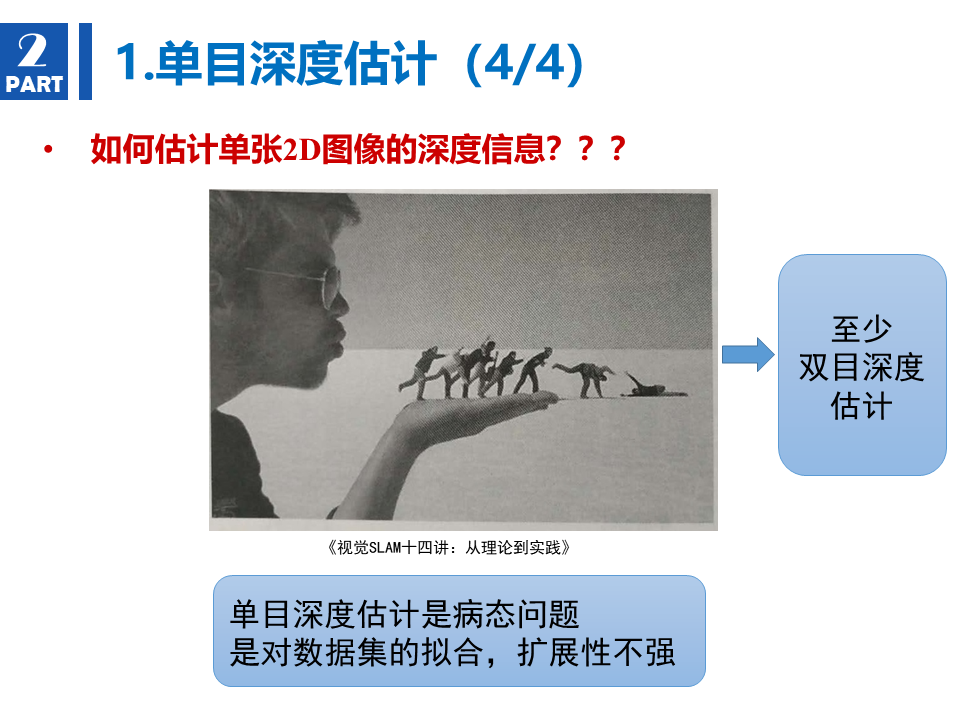 2
PART

1.单目深度估计（4/4）

• 如何估计单张2D图像的深度信息？？？

至少
双目深度
估计

《视觉SLAM十四讲：从理论到实践》

单目深度估计是病态问题
是对数据集的拟合，扩展性不强